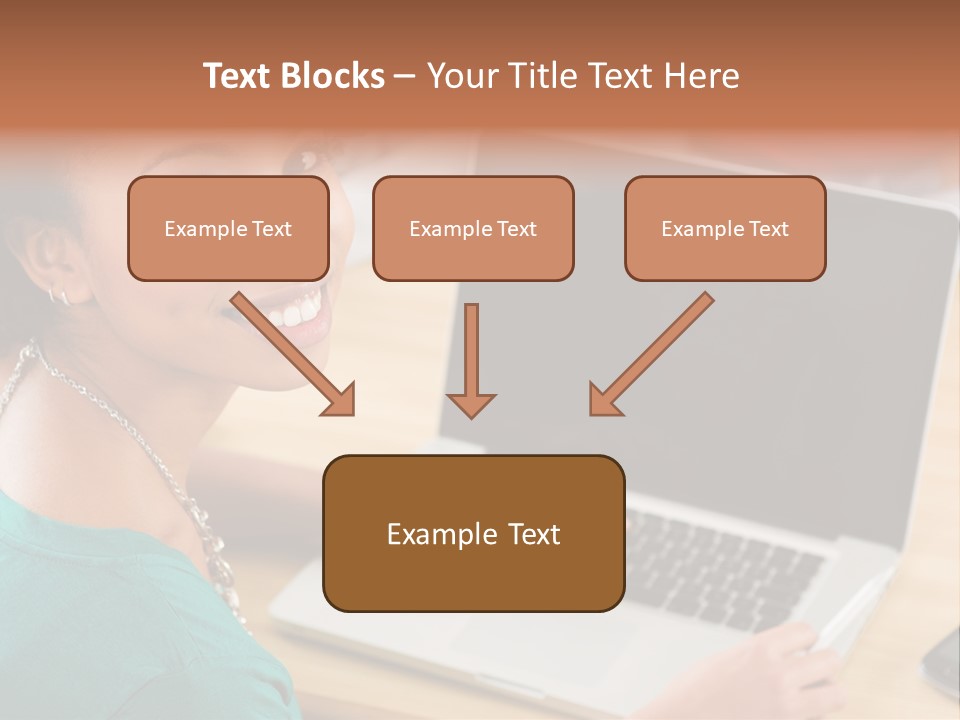 Text Blocks – Your Title Text Here

Example Text

Example Text

Example Text

Example Text